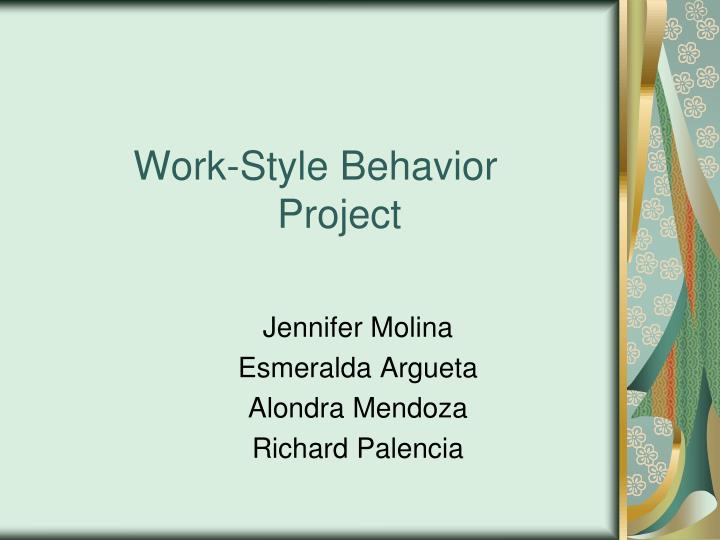 Work-Style Behavior Project

Jennifer Molina
Esmeralda Argueta
Alondra Mendoza
Richard Palencia